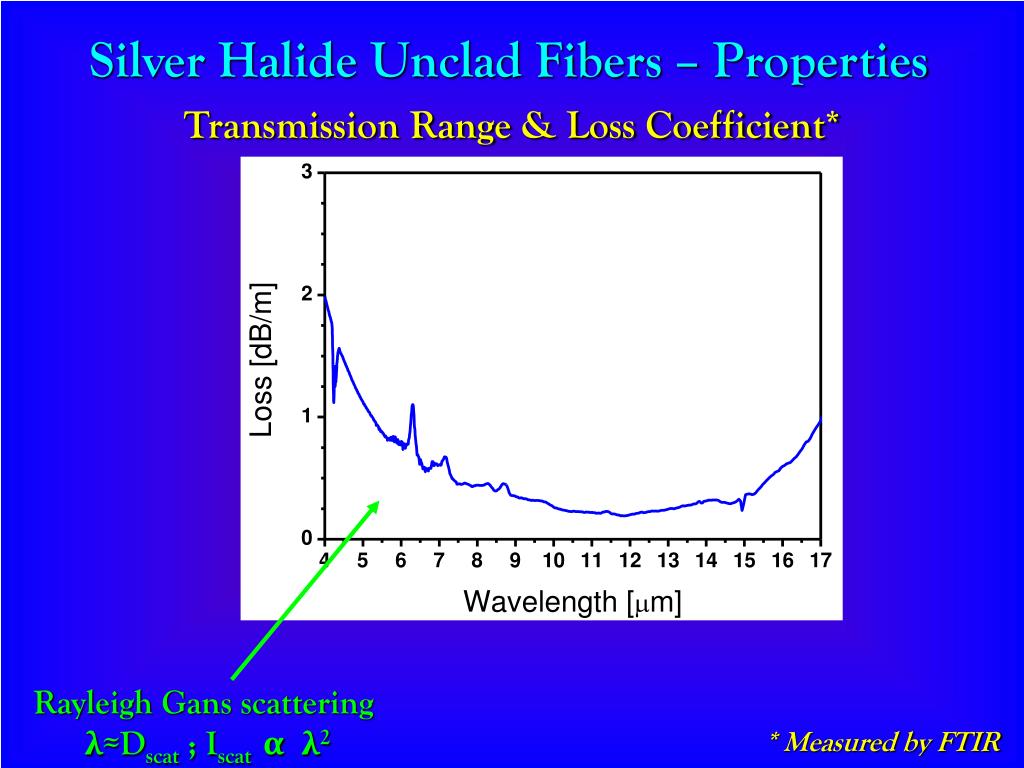 Silver Halide Unclad Fibers – Properties

Transmission Range & Loss Coefficient*

3
2
1
0
Loss [dB/m]
4 5 6 7 8 9 10 11 12 13 14 15 16 17
Wavelength [$\mu$m]

Rayleigh Gans scattering
$\lambda \approx D_{scat}$ ; $I_{scat}$ $\alpha$ $\lambda^2$

* Measured by FTIR